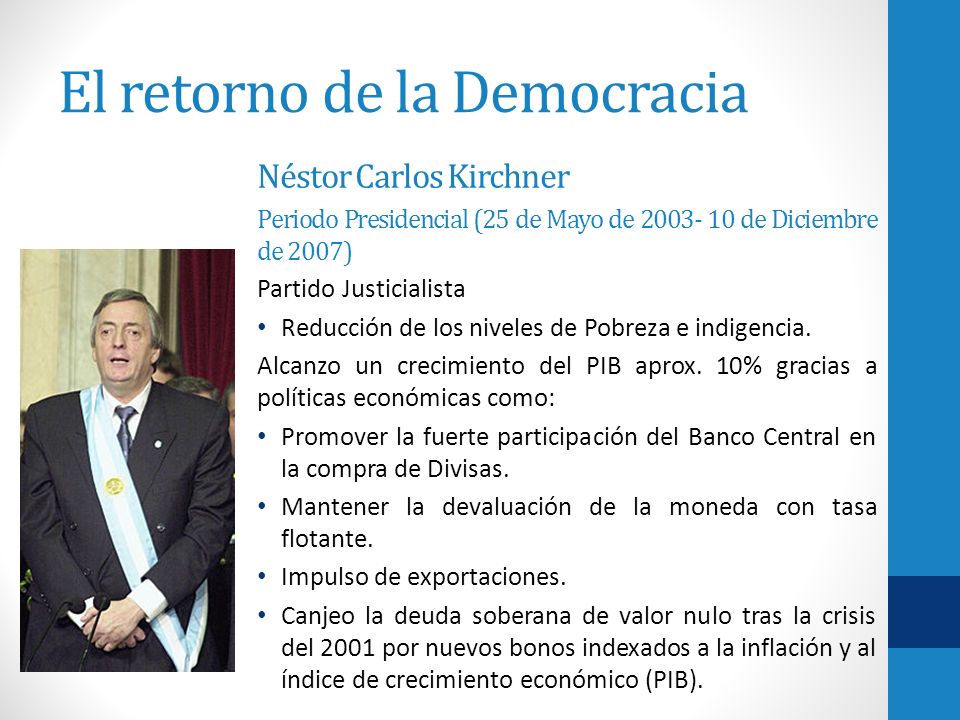 El retorno de la Democracia

Néstor Carlos Kirchner

Periodo Presidencial (25 de Mayo de 2003- 10 de Diciembre de 2007)

Partido Justicialista

• Reducción de los niveles de Pobreza e indigencia.

Alcanzo un crecimiento del PIB aprox. 10% gracias a políticas económicas como:

• Promover la fuerte participación del Banco Central en la compra de Divisas.

• Mantener la devaluación de la moneda con tasa flotante.

• Impulso de exportaciones.

• Canjeo la deuda soberana de valor nulo tras la crisis del 2001 por nuevos bonos indexados a la inflación y al índice de crecimiento económico (PIB).